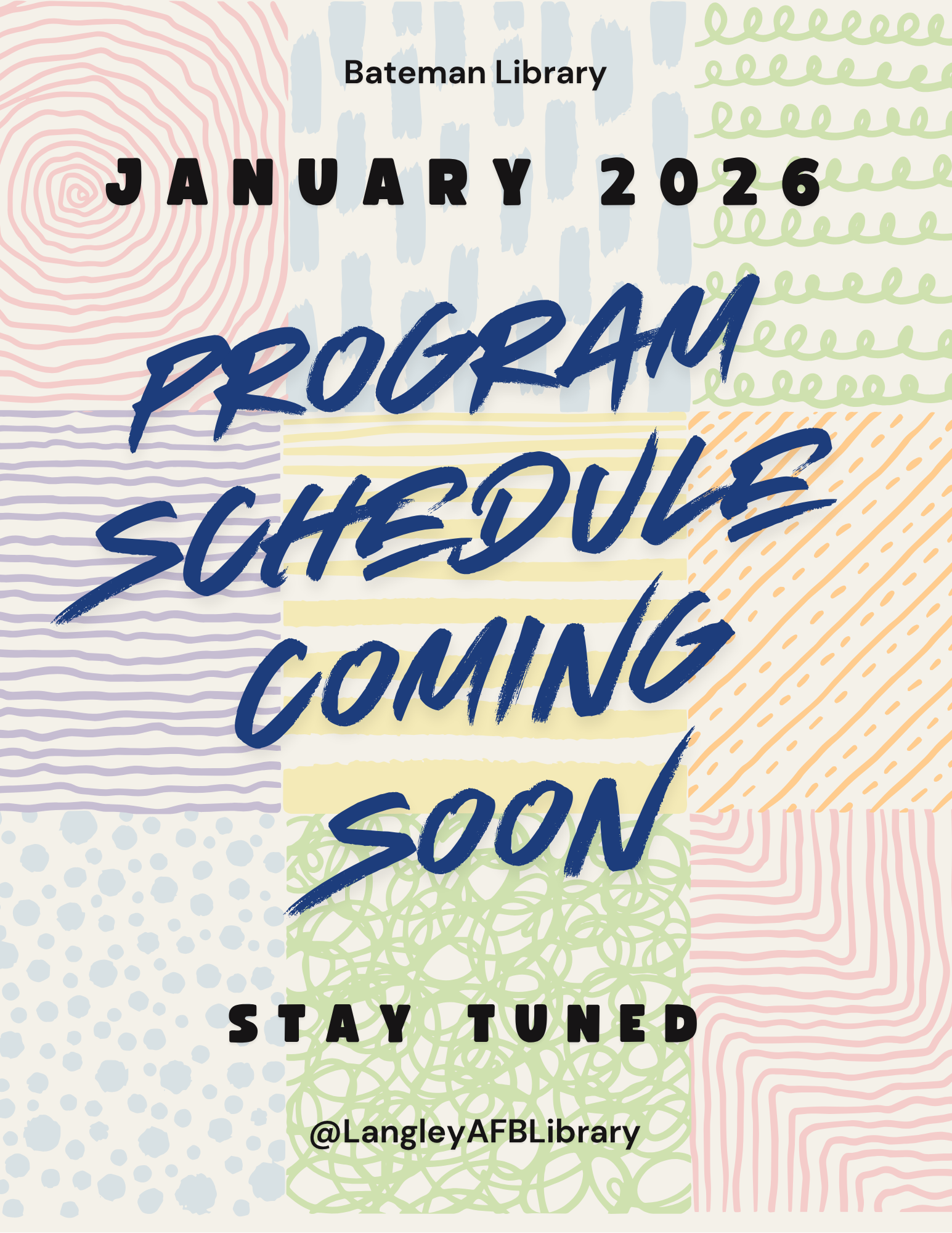 Bateman Library

JANUARY 2026

PROGRAM SCHEDULE COMING SOON

STAY TUNED

@LangleyAFBLibrary